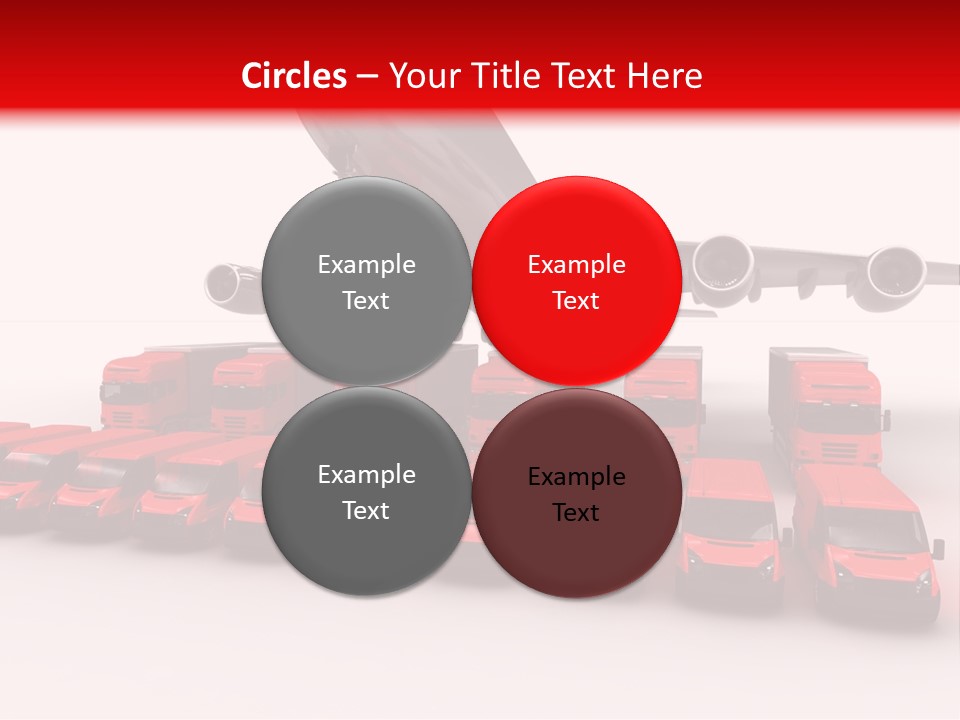 Circles – Your Title Text Here

Example Text

Example Text

Example Text

Example Text